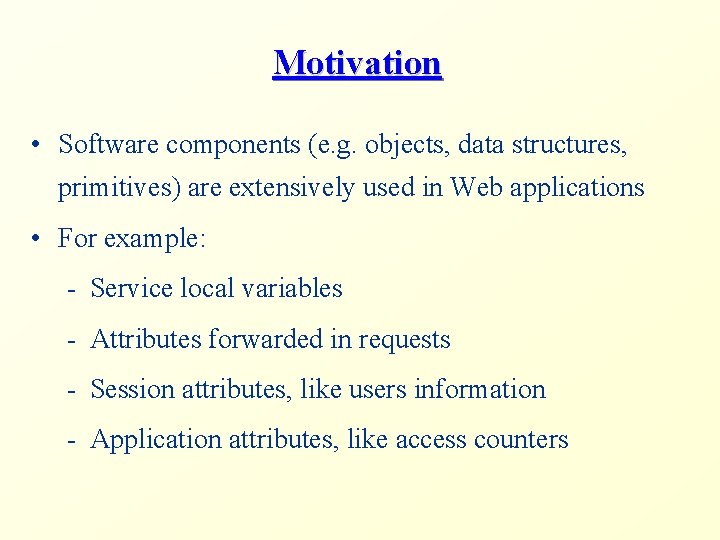 Motivation

• Software components (e.g. objects, data structures, primitives) are extensively used in Web applications

• For example:

- Service local variables

- Attributes forwarded in requests

- Session attributes, like users information

- Application attributes, like access counters